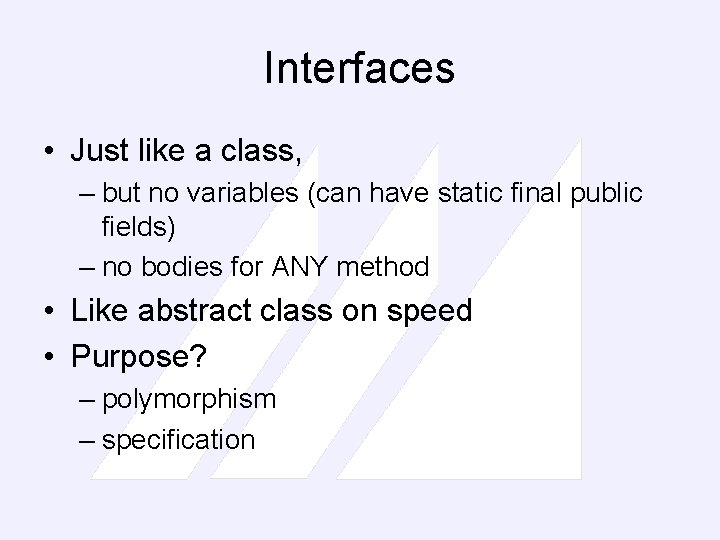 Interfaces

• Just like a class,
– but no variables (can have static final public fields)
– no bodies for ANY method
• Like abstract class on speed
• Purpose?
– polymorphism
– specification